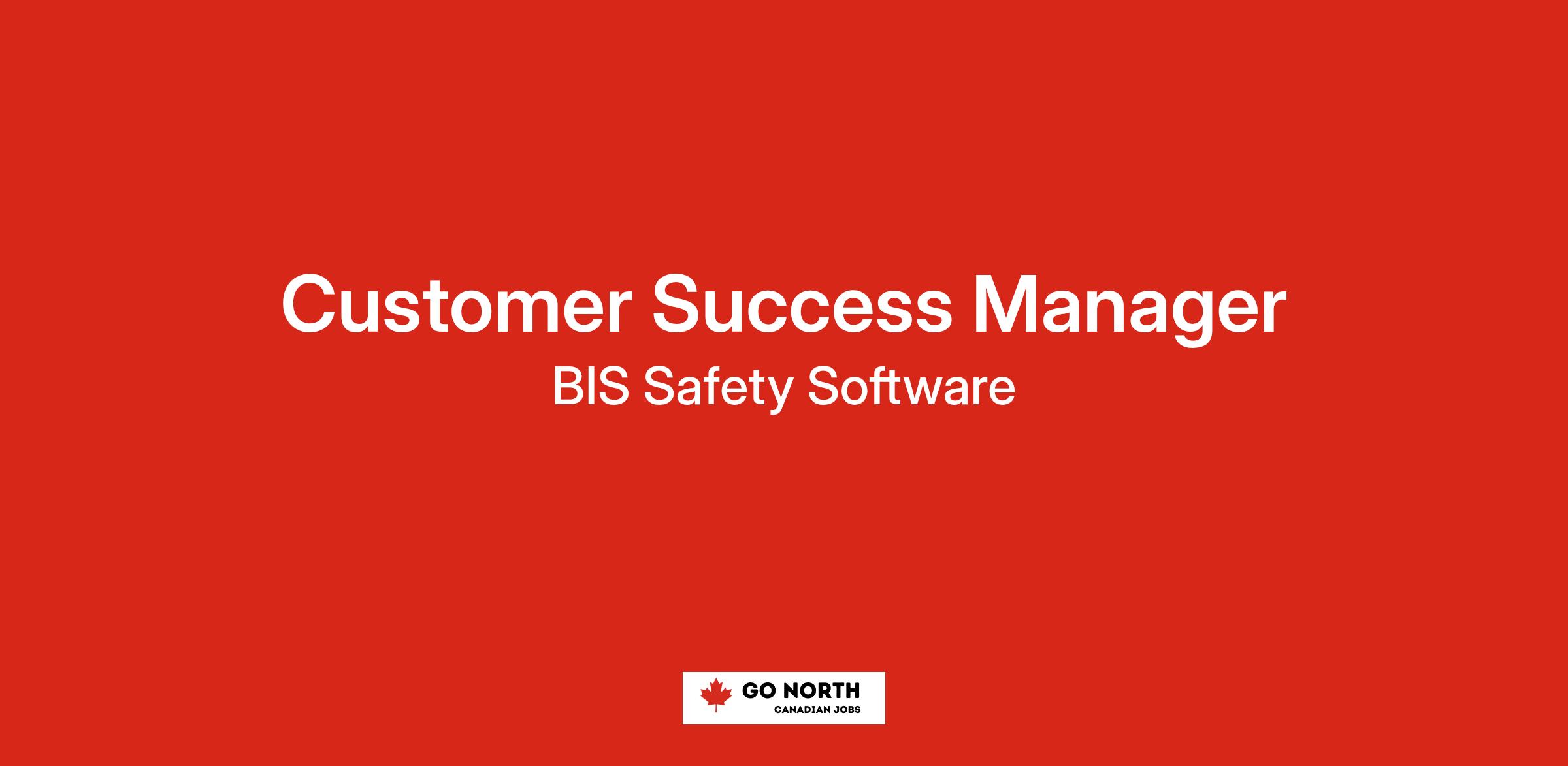 Customer Success Manager

BIS Safety Software

GO NORTH
CANADIAN JOBS